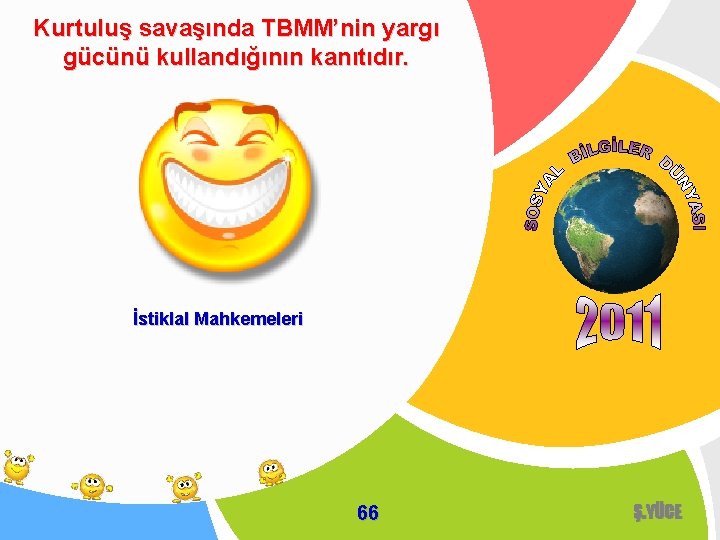 Kurtuluş savaşında TBMM'nin yargı gücünü kullandığının kanıtıdır.

İstiklal Mahkemeleri

SOSYAL BİLGİLER DÜNYASI

2011

66

Ş.YÜCE